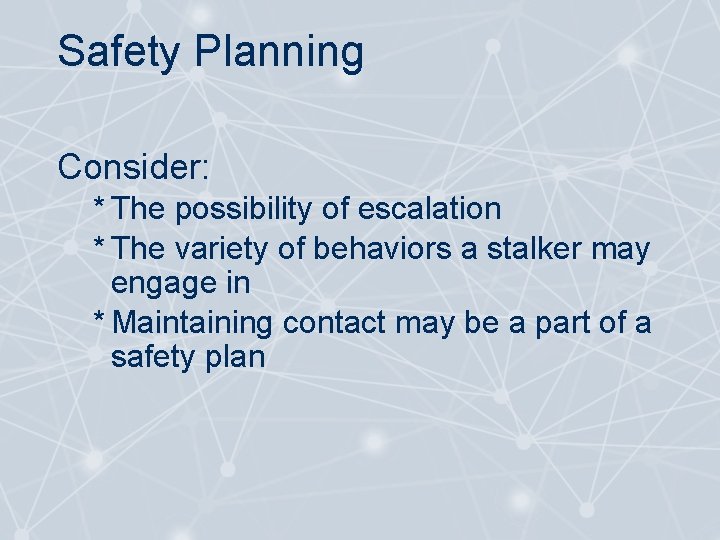 Safety Planning

Consider:
* The possibility of escalation
* The variety of behaviors a stalker may engage in
* Maintaining contact may be a part of a safety plan